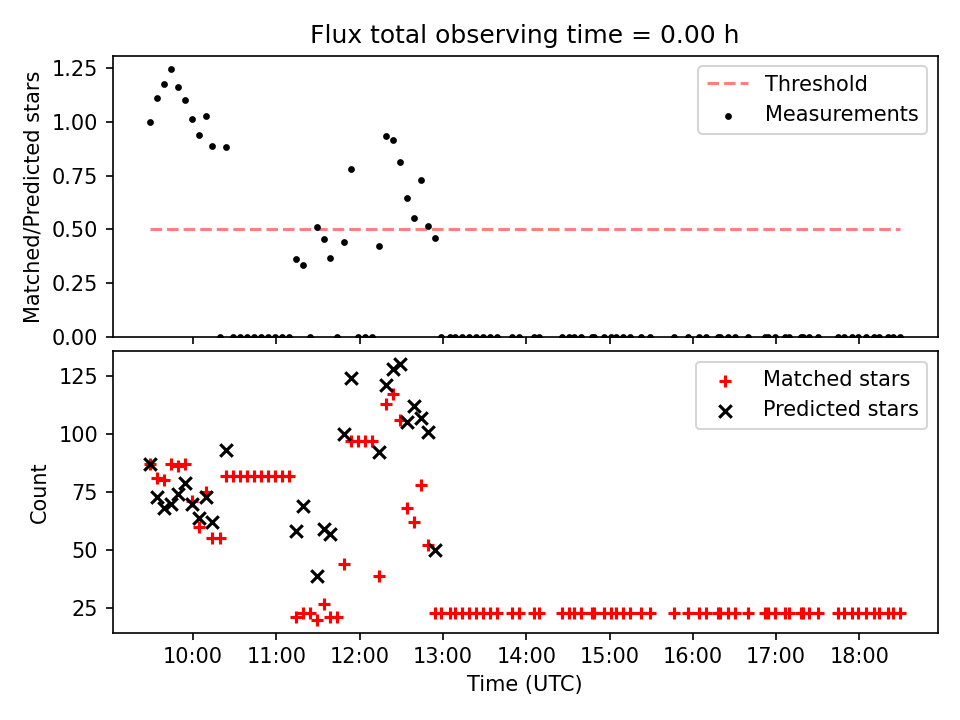 Flux total observing time = 0.00 h

Matched/Predicted stars

1.25
1.00
0.75
0.50
0.25
0.00

Threshold
Measurements

Count

125
100
75
50
25

Matched stars
Predicted stars

10:00 11:00 12:00 13:00 14:00 15:00 16:00 17:00 18:00

Time (UTC)